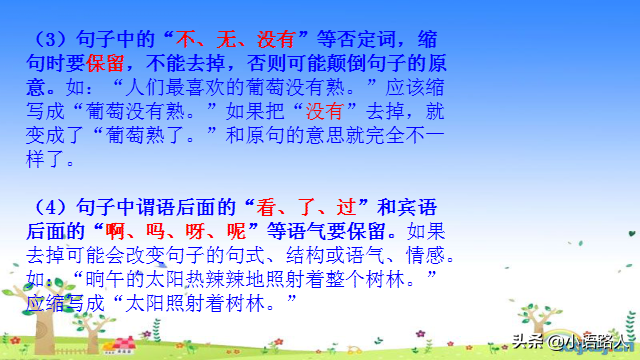 （3）句子中的“不、无、没有”等否定词，缩句时要保留，不能去掉，否则可能颠倒句子的原意。如：“人们最喜欢的葡萄没有熟。”应该缩写成“葡萄没有熟。”如果把“没有”去掉，就变成了“葡萄熟了。”和原句的意思就完全不一样了。

（4）句子中谓语后面的“看、了、过”和宾语后面的“啊、吗、呀、呢”等语气要保留。如果去掉可能会改变句子的句式、结构或语气、情感。如：“晌午的太阳热辣辣地照射着整个树林。”应缩写成“太阳照射着树林。”

头条 @小语路人